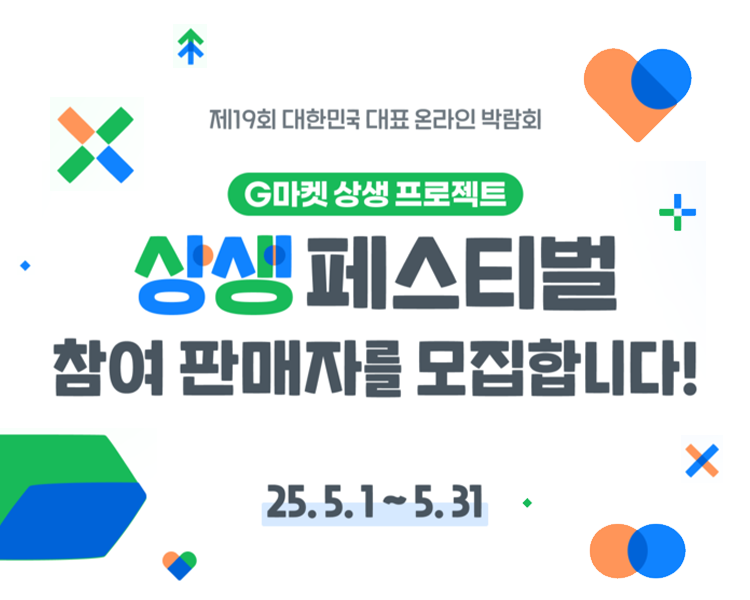 제19회 대한민국 대표 온라인 박람회

G마켓 상생 프로젝트

상생 페스티벌
참여 판매자를 모집합니다!

25. 5. 1 ~ 5. 31